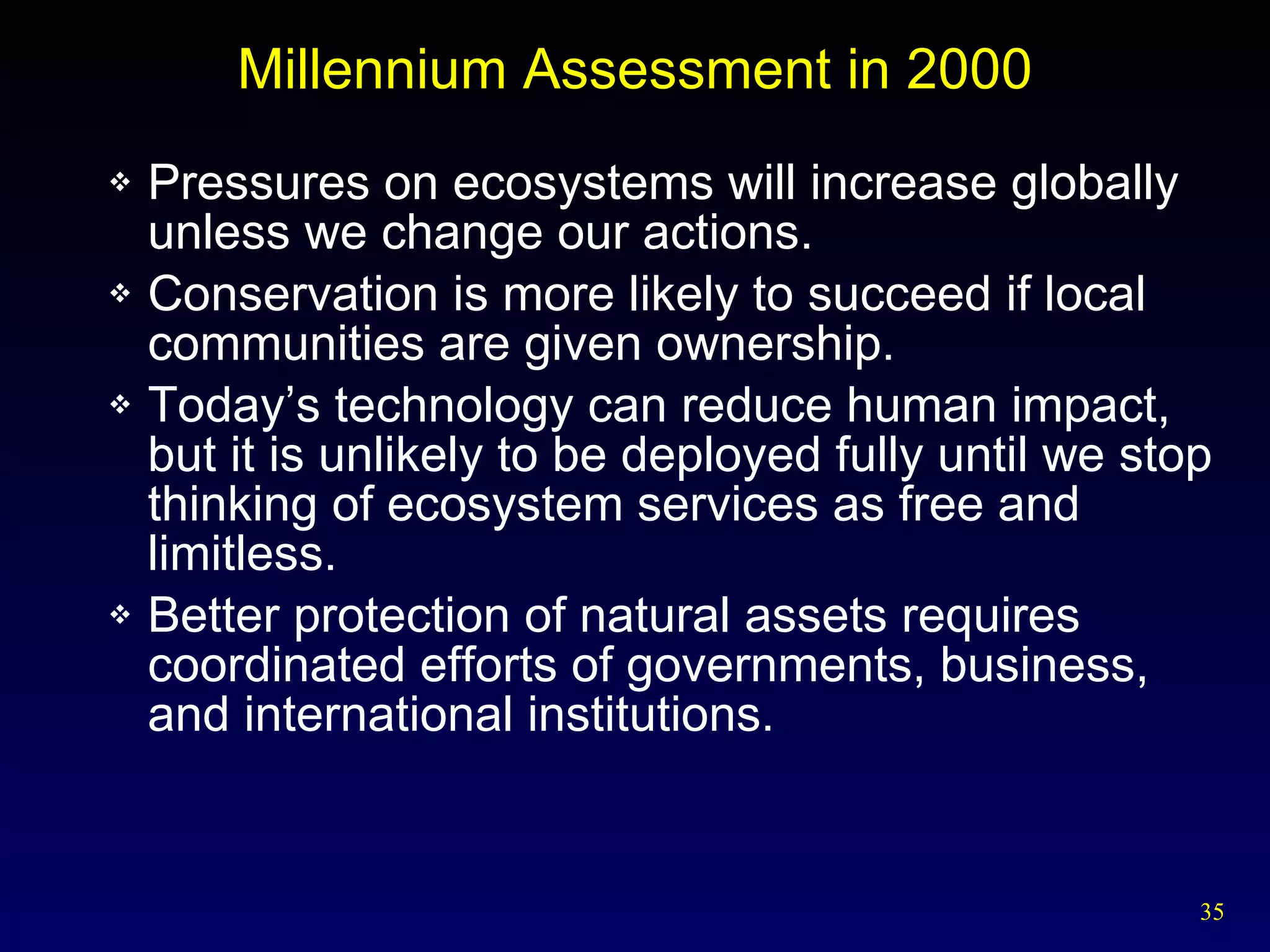 Millennium Assessment in 2000

❖ Pressures on ecosystems will increase globally unless we change our actions.

❖ Conservation is more likely to succeed if local communities are given ownership.

❖ Today’s technology can reduce human impact, but it is unlikely to be deployed fully until we stop thinking of ecosystem services as free and limitless.

❖ Better protection of natural assets requires coordinated efforts of governments, business, and international institutions.

35